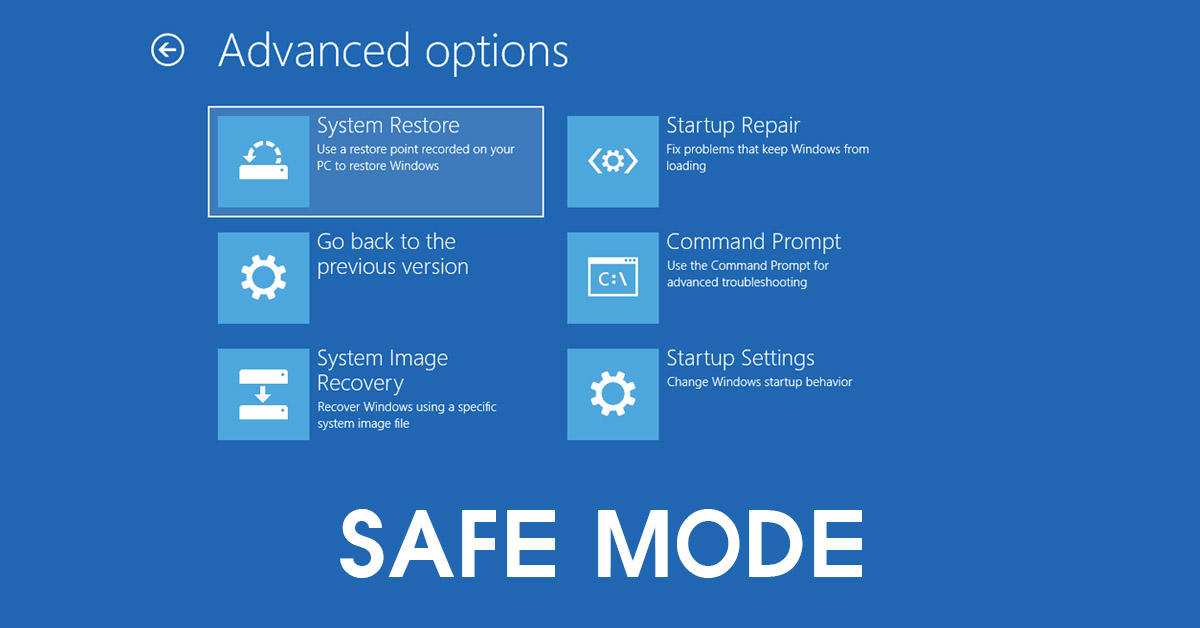 Advanced options

System Restore
Use a restore point recorded on your PC to restore Windows

Go back to the previous version

System Image Recovery
Recover Windows using a specific system image file

Startup Repair
Fix problems that keep Windows from loading

C:\

Command Prompt
Use the Command Prompt for advanced troubleshooting

Startup Settings
Change Windows startup behavior

SAFE MODE